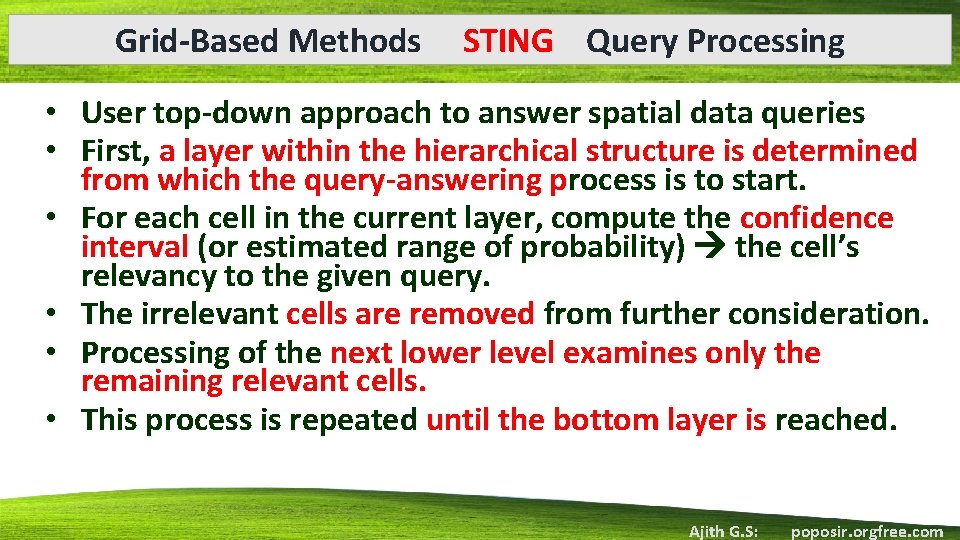 Grid-Based Methods STING Query Processing

• User top-down approach to answer spatial data queries
• First, a layer within the hierarchical structure is determined from which the query-answering process is to start.
• For each cell in the current layer, compute the confidence interval (or estimated range of probability) → the cell's relevancy to the given query.
• The irrelevant cells are removed from further consideration.
• Processing of the next lower level examines only the remaining relevant cells.
• This process is repeated until the bottom layer is reached.

Ajith G.S: poposir.orgfree.com